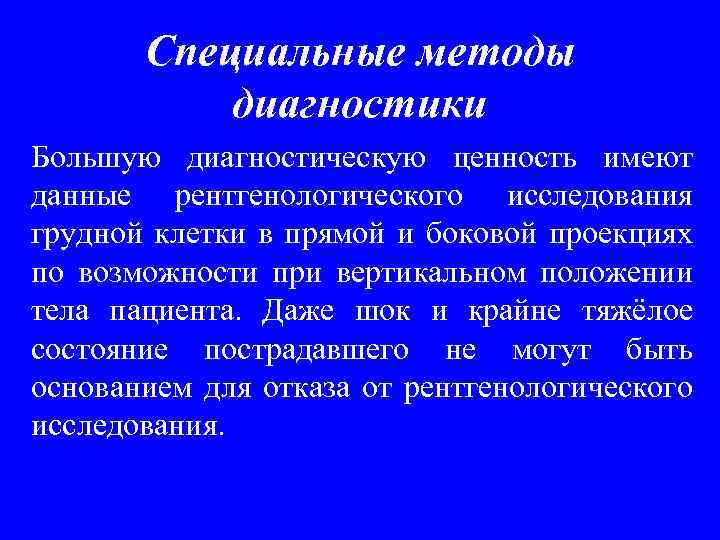 Специальные методы диагностики

Большую диагностическую ценность имеют данные рентгенологического исследования грудной клетки в прямой и боковой проекциях по возможности при вертикальном положении тела пациента. Даже шок и крайне тяжёлое состояние пострадавшего не могут быть основанием для отказа от рентгенологического исследования.